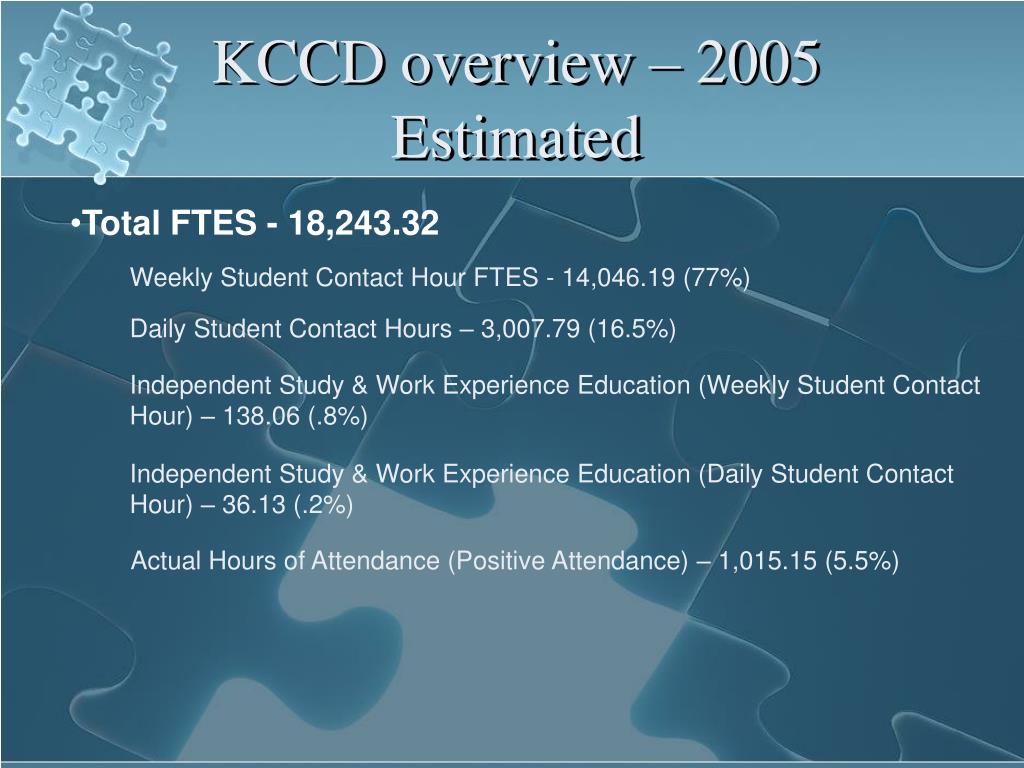 KCCD overview – 2005 Estimated

•Total FTES - 18,243.32

Weekly Student Contact Hour FTES - 14,046.19 (77%)

Daily Student Contact Hours – 3,007.79 (16.5%)

Independent Study & Work Experience Education (Weekly Student Contact Hour) – 138.06 (.8%)

Independent Study & Work Experience Education (Daily Student Contact Hour) – 36.13 (.2%)

Actual Hours of Attendance (Positive Attendance) – 1,015.15 (5.5%)